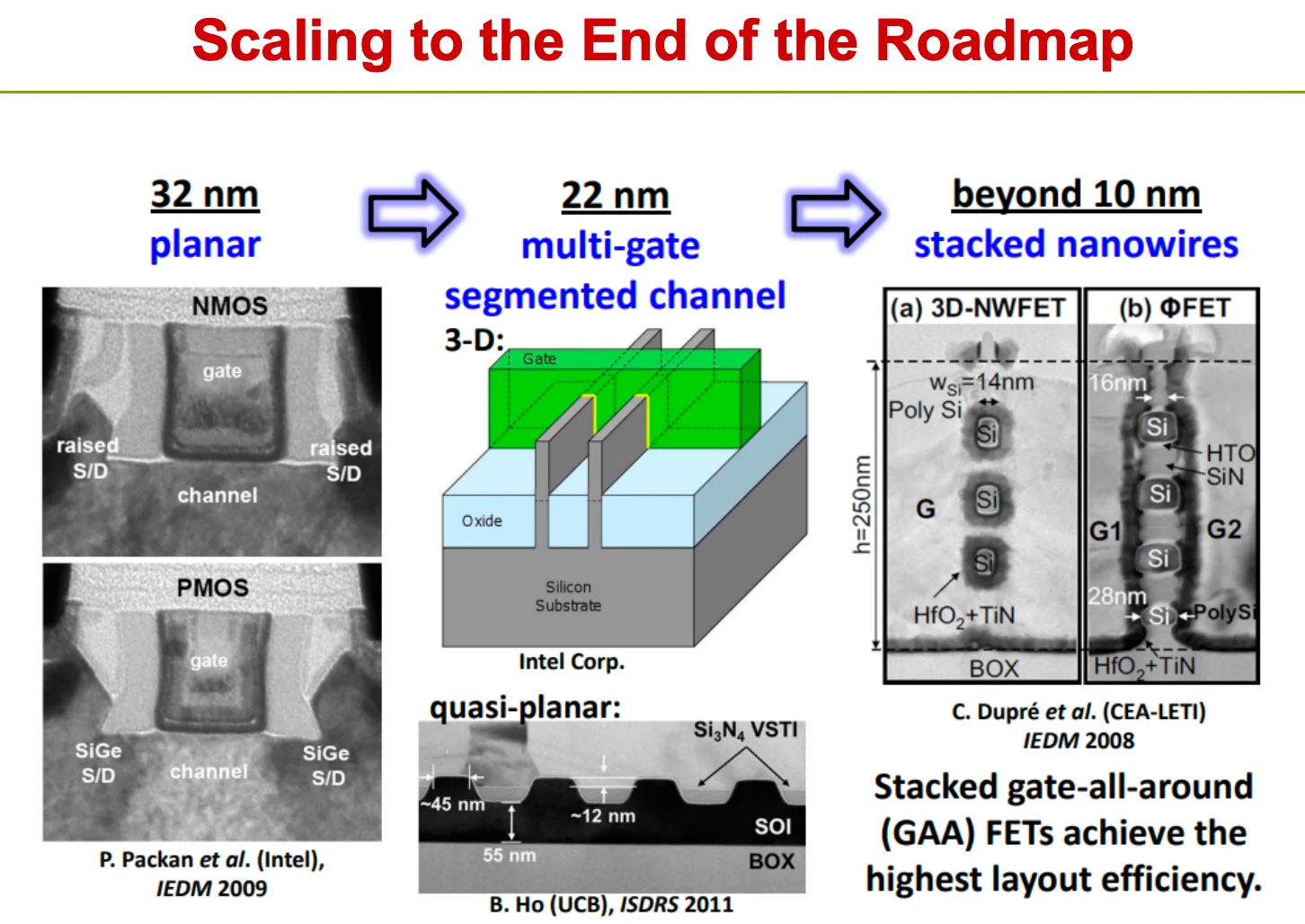 Scaling to the End of the Roadmap

32 nm
planar

NMOS
gate
raised S/D
raised S/D
channel

PMOS
gate
SiGe S/D
channel
SiGe S/D

P. Packan et al. (Intel), IEDM 2009

22 nm
multi-gate
segmented channel
3-D:
Gate
Oxide
Silicon Substrate
Intel Corp.

quasi-planar:
$Si_3N_4$ VSTI
~45 nm
~12 nm
55 nm
SOI
BOX
B. Ho (UCB), ISDRS 2011

beyond 10 nm
stacked nanowires

(a) 3D-NWFET
$w_{Si}$=14nm
Poly Si
Si
Si
Si
G
h=250nm
$HfO_2$+TiN
BOX

(b) ΦFET
16nm
Si
HTO
SiN
Si
G1
G2
Si
28nm
Si
PolySi
$HfO_2$+TiN

C. Dupré et al. (CEA-LETI)
IEDM 2008

Stacked gate-all-around (GAA) FETs achieve the highest layout efficiency.